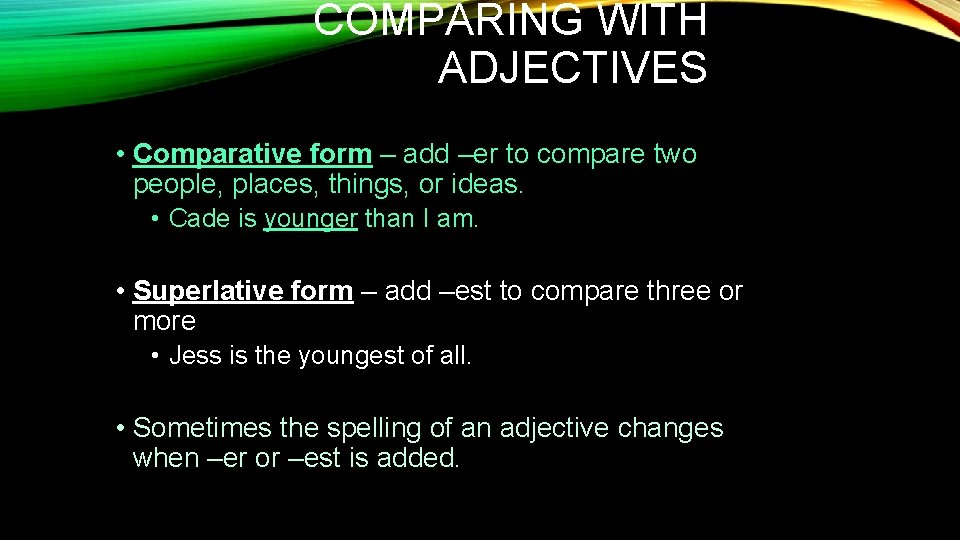 COMPARING WITH ADJECTIVES

• Comparative form – add –er to compare two people, places, things, or ideas.

• Cade is younger than I am.

• Superlative form – add –est to compare three or more

• Jess is the youngest of all.

• Sometimes the spelling of an adjective changes when –er or –est is added.